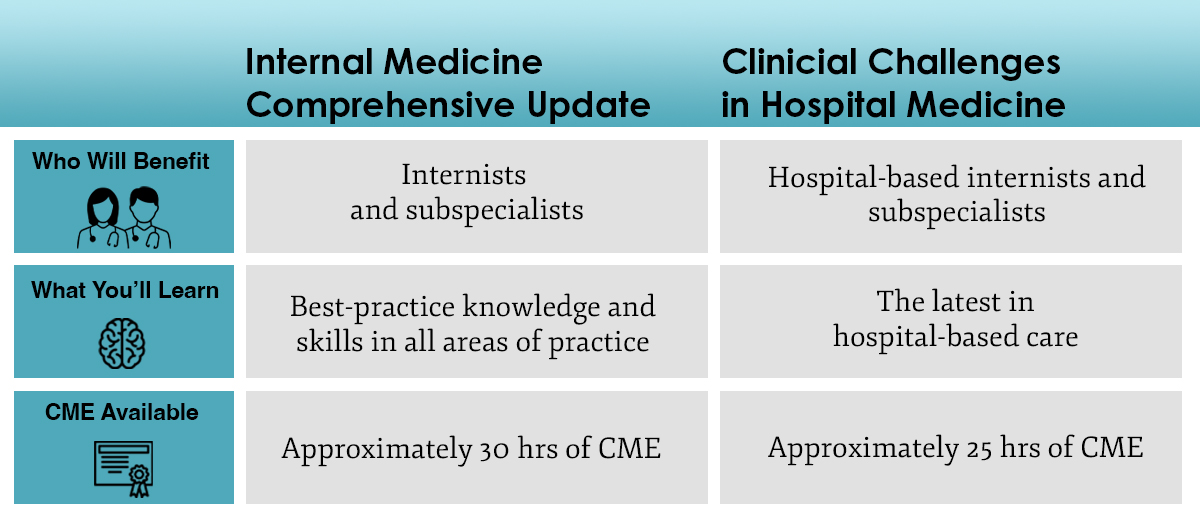 |  | Internal Medicine Comprehensive Update | Clinicial Challenges in Hospital Medicine |
|---|---|---|
| Who Will Benefit | Internists and subspecialists | Hospital-based internists and subspecialists |
| What You'll Learn | Best-practice knowledge and skills in all areas of practice | The latest in hospital-based care |
| CME Available | Approximately 30 hrs of CME | Approximately 25 hrs of CME |